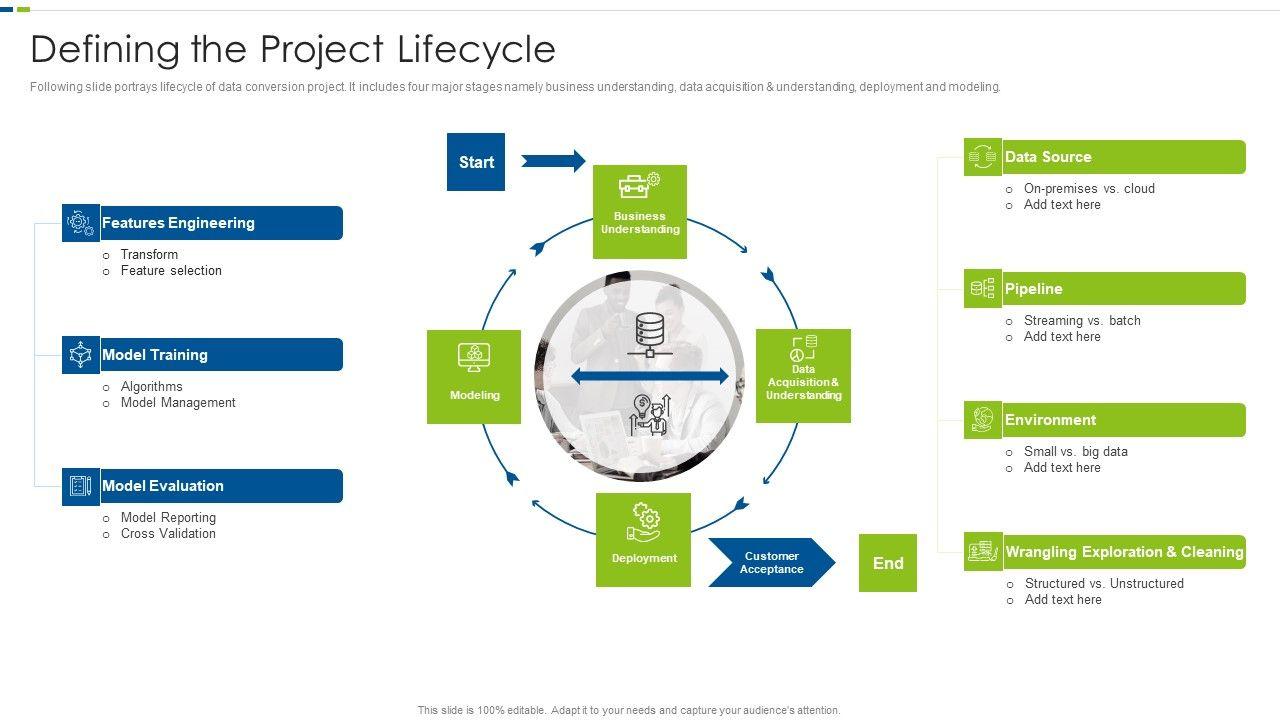 Defining the Project Lifecycle

Following slide portrays lifecycle of data conversion project. It includes four major stages namely business understanding, data acquisition & understanding, deployment and modeling.

Features Engineering
o Transform
o Feature selection

Model Training
o Algorithms
o Model Management

Model Evaluation
o Model Reporting
o Cross Validation

Start

Business Understanding

Data Acquisition & Understanding

Deployment

Modeling

Customer Acceptance

End

Data Source
o On-premises vs. cloud
o Add text here

Pipeline
o Streaming vs. batch
o Add text here

Environment
o Small vs. big data
o Add text here

Wrangling Exploration & Cleaning
o Structured vs. Unstructured
o Add text here

This slide is 100% editable. Adapt it to your needs and capture your audience's attention.